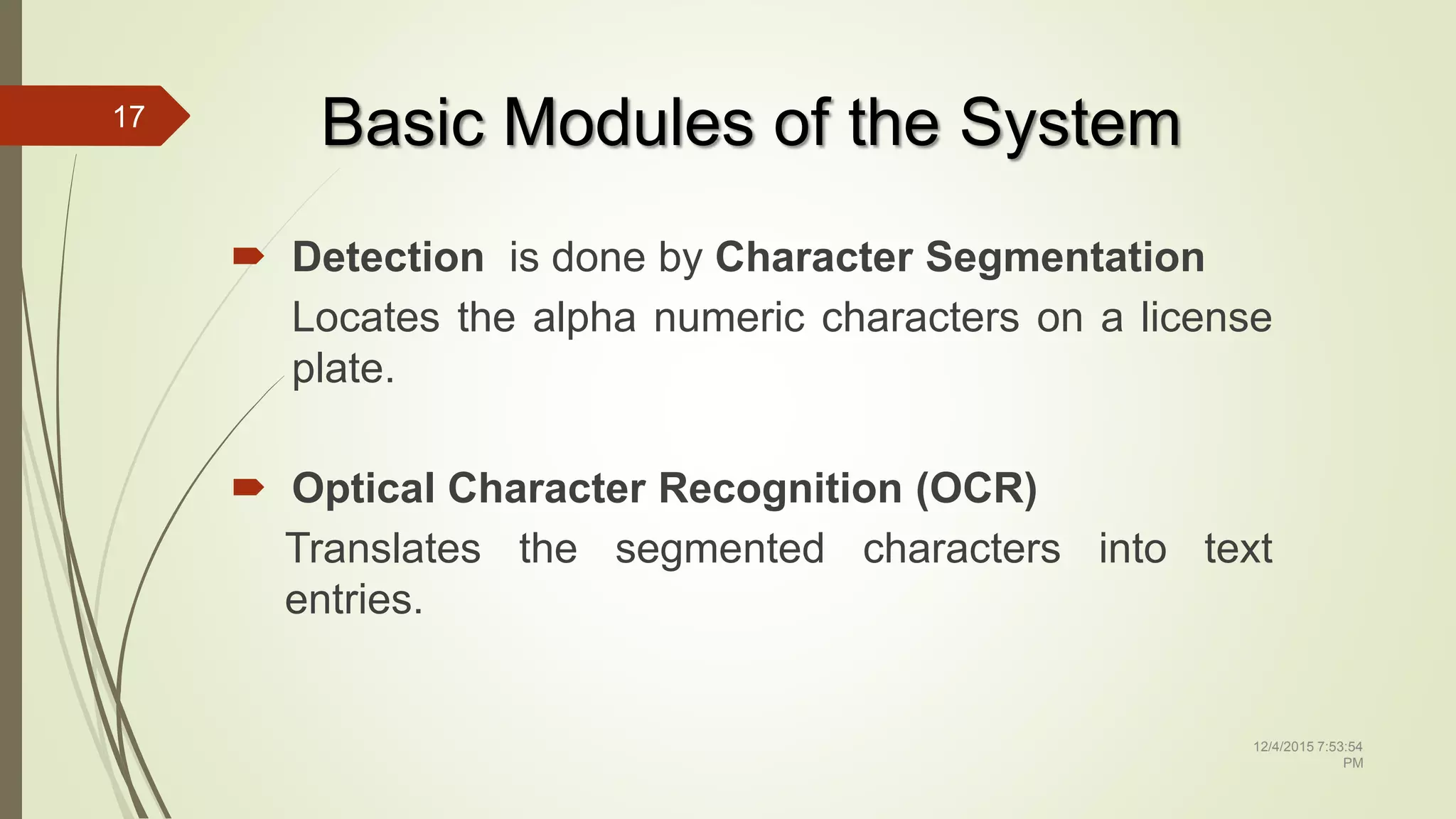 17

Basic Modules of the System

Detection is done by Character Segmentation
Locates the alpha numeric characters on a license plate.

Optical Character Recognition (OCR)
Translates the segmented characters into text entries.

12/4/2015 7:53:54 PM